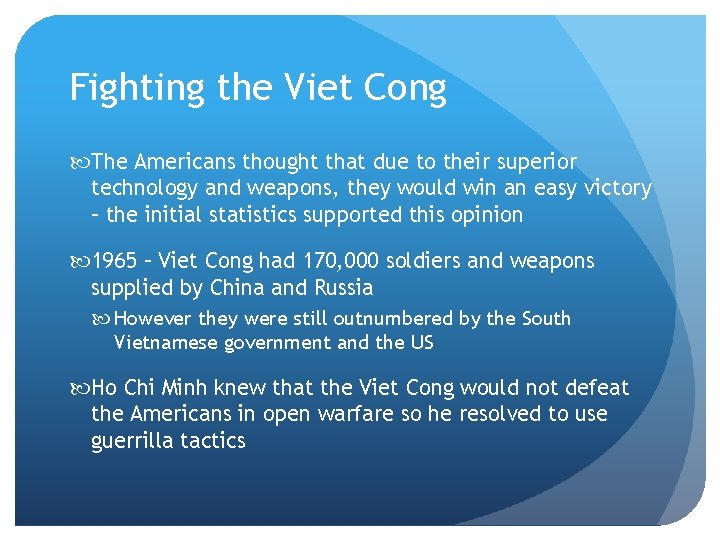 Fighting the Viet Cong

The Americans thought that due to their superior technology and weapons, they would win an easy victory – the initial statistics supported this opinion

1965 – Viet Cong had 170,000 soldiers and weapons supplied by China and Russia

However they were still outnumbered by the South Vietnamese government and the US

Ho Chi Minh knew that the Viet Cong would not defeat the Americans in open warfare so he resolved to use guerrilla tactics